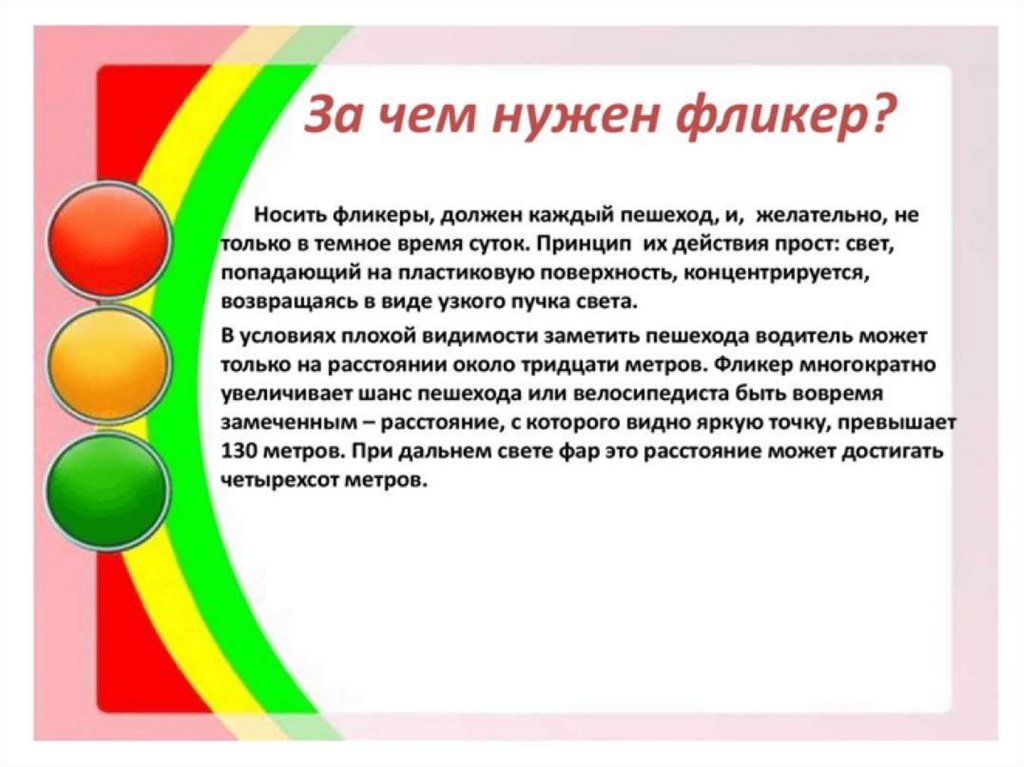 За чем нужен фликер?

Носить фликеры, должен каждый пешеход, и, желательно, не только в темное время суток. Принцип их действия прост: свет, попадающий на пластиковую поверхность, концентрируется, возвращаясь в виде узкого пучка света.

В условиях плохой видимости заметить пешехода водитель может только на расстоянии около тридцати метров. Фликер многократно увеличивает шанс пешехода или велосипедиста быть вовремя замеченным – расстояние, с которого видно яркую точку, превышает 130 метров. При дальнем свете фар это расстояние может достигать четырехсот метров.